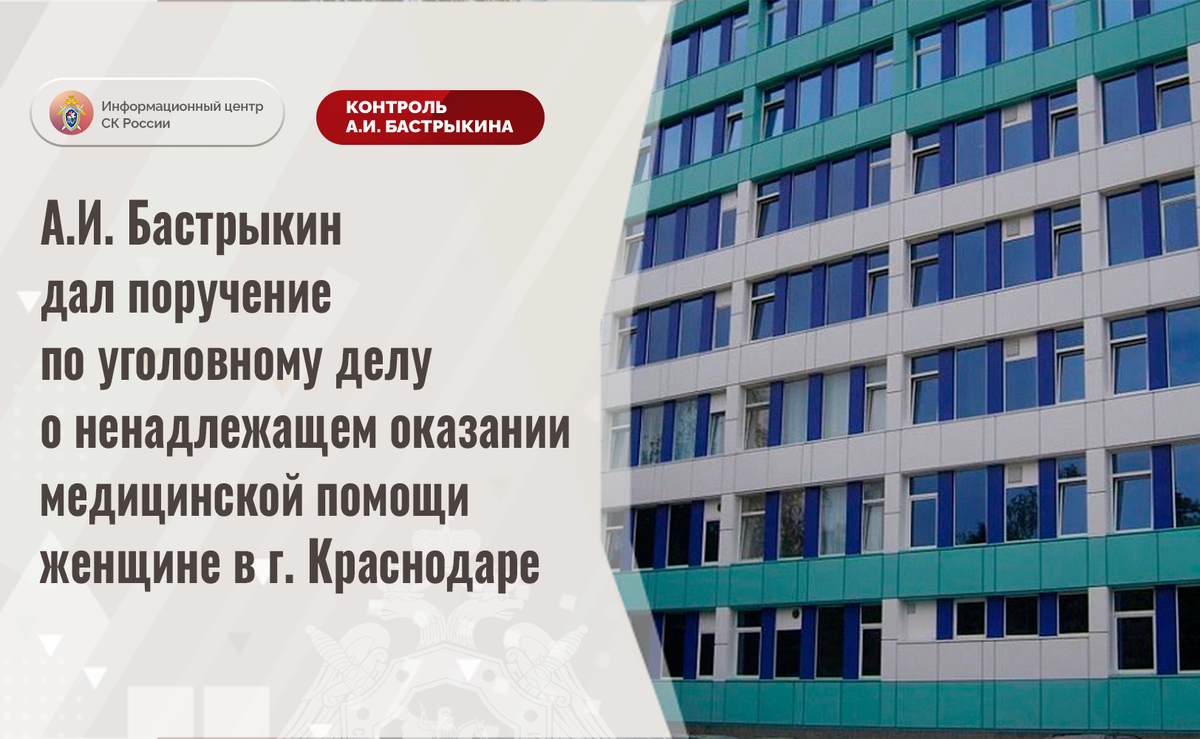 Информационный центр СК России

КОНТРОЛЬ А.И. БАСТРЫКИНА

А.И. Бастрыкин дал поручение по уголовному делу о ненадлежащем оказании медицинской помощи женщине в г. Краснодаре